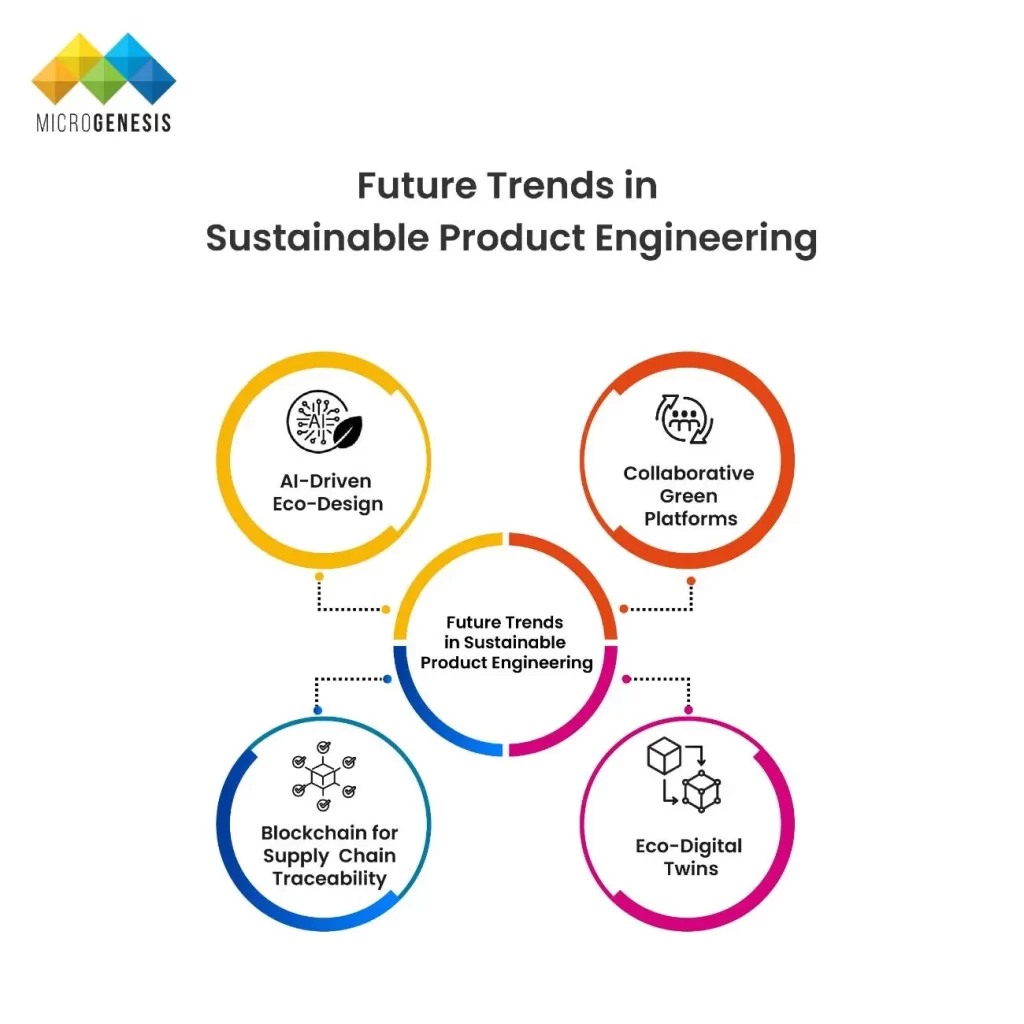 MICROGENESIS

Future Trends in
Sustainable Product Engineering

AI

AI-Driven Eco-Design

Collaborative Green Platforms

Future Trends in Sustainable Product Engineering

Blockchain for Supply Chain Traceability

Eco-Digital Twins